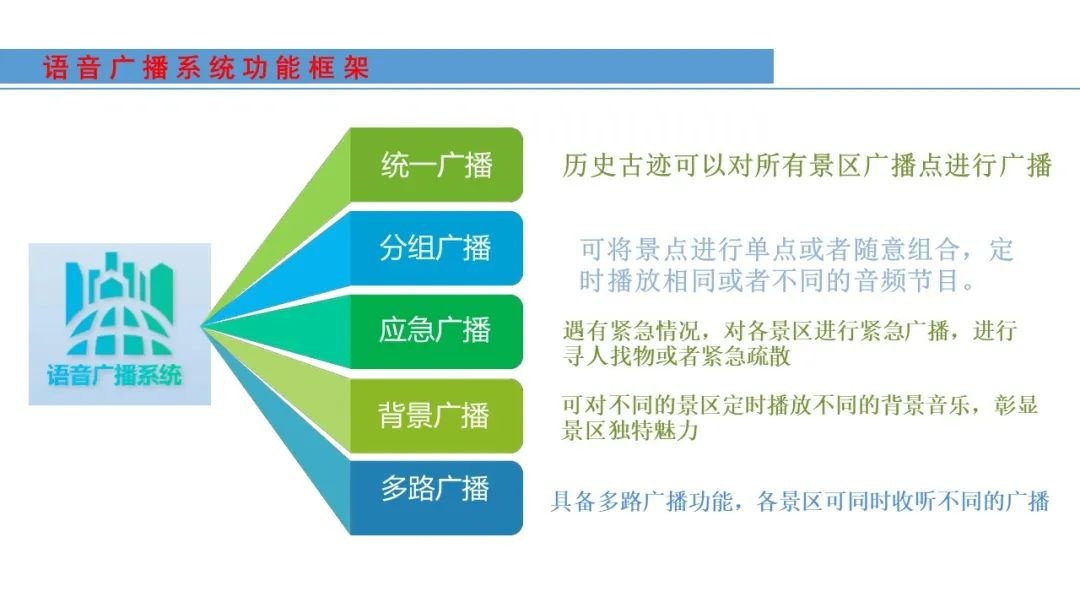 语音广播系统功能框架

语音广播系统

统一广播

历史古迹可以对所有景区广播点进行广播

分组广播

可将景点进行单点或者随意组合，定时播放相同或者不同的音频节目。

应急广播

遇有紧急情况，对各景区进行紧急广播，进行寻人找物或者紧急疏散

背景广播

可对不同的景区定时播放不同的背景音乐，彰显景区独特魅力

多路广播

具备多路广播功能，各景区可同时收听不同的广播